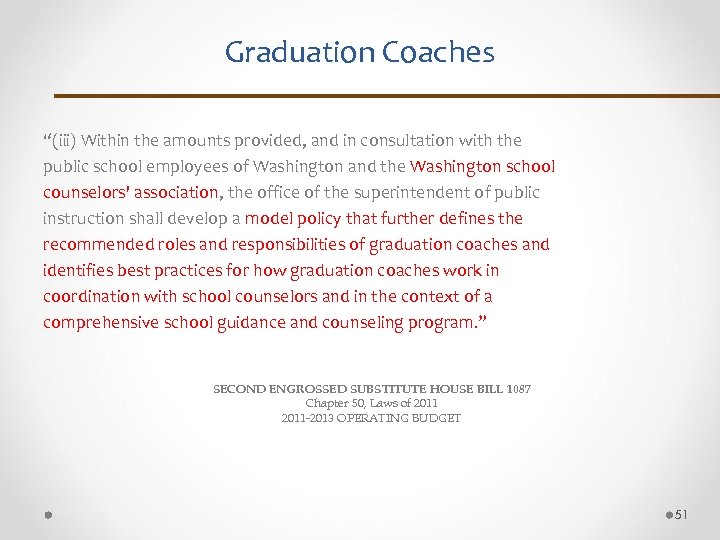 Graduation Coaches

"(iii) Within the amounts provided, and in consultation with the public school employees of Washington and the Washington school counselors' association, the office of the superintendent of public instruction shall develop a model policy that further defines the recommended roles and responsibilities of graduation coaches and identifies best practices for how graduation coaches work in coordination with school counselors and in the context of a comprehensive school guidance and counseling program."

SECOND ENGROSSED SUBSTITUTE HOUSE BILL 1087
Chapter 50, Laws of 2011
2011-2013 OPERATING BUDGET

51